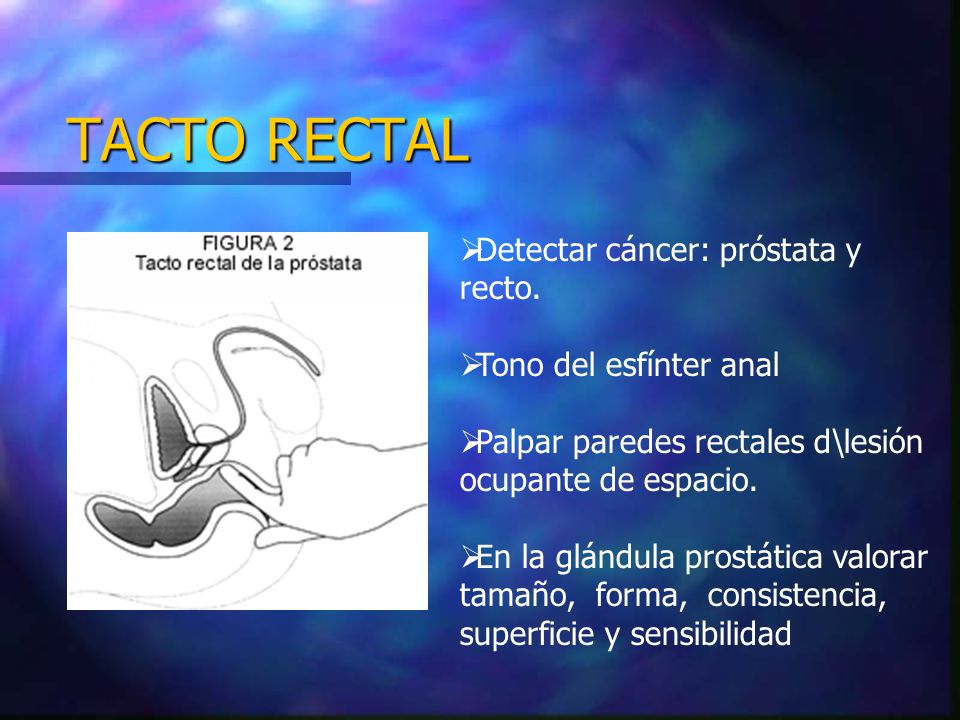 TACTO RECTAL

FIGURA 2
Tacto rectal de la próstata

➢Detectar cáncer: próstata y recto.

➢Tono del esfínter anal

➢Palpar paredes rectales d\lesión ocupante de espacio.

➢En la glándula prostática valorar tamaño, forma, consistencia, superficie y sensibilidad